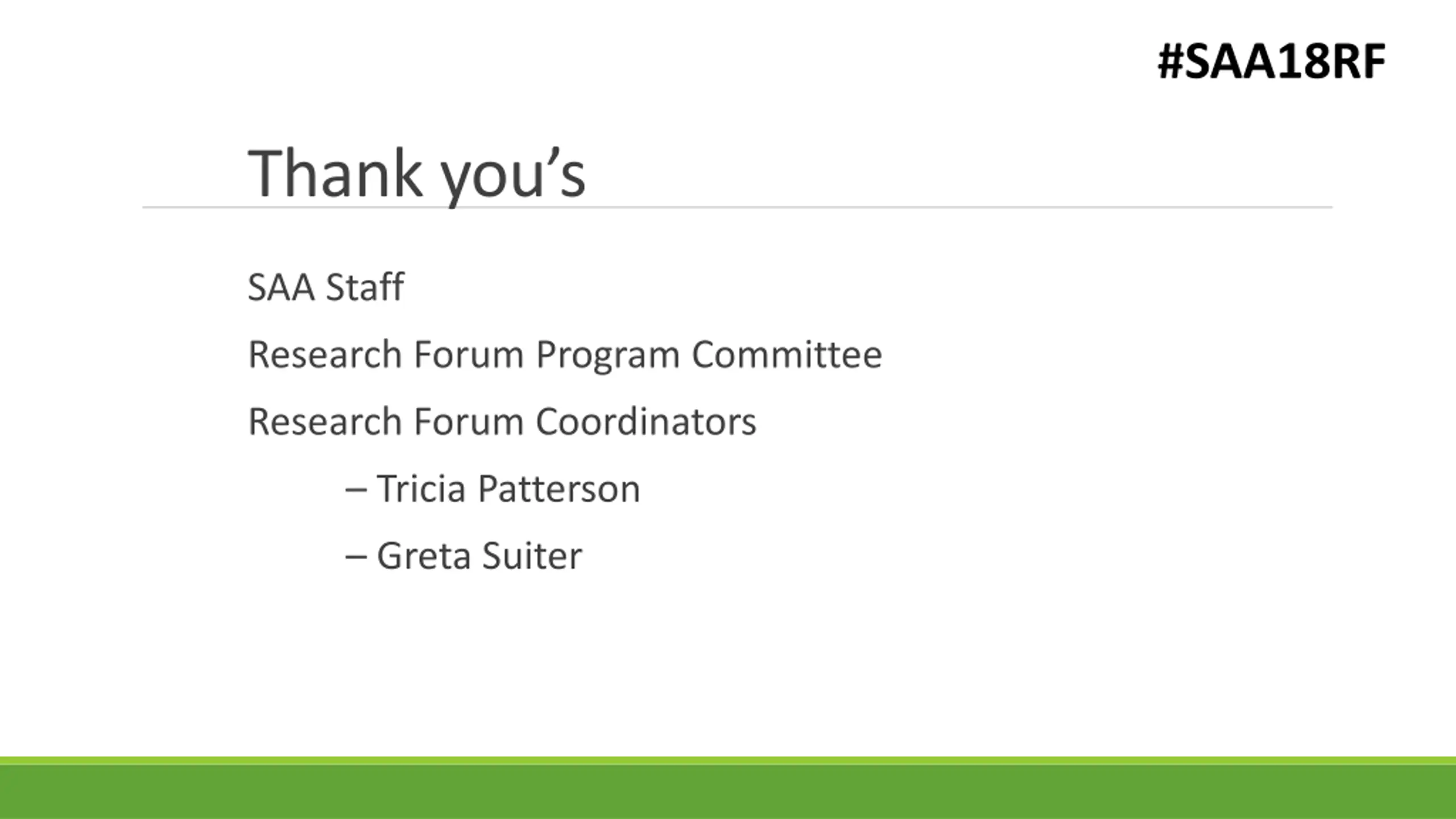 #SAA18RF

Thank you’s

SAA Staff

Research Forum Program Committee

Research Forum Coordinators

– Tricia Patterson

– Greta Suiter